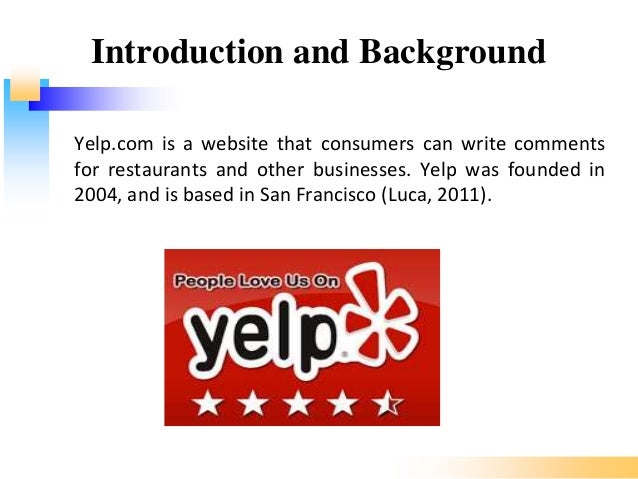 Introduction and Background

Yelp.com is a website that consumers can write comments for restaurants and other businesses. Yelp was founded in 2004, and is based in San Francisco (Luca, 2011).

People Love Us On
yelp